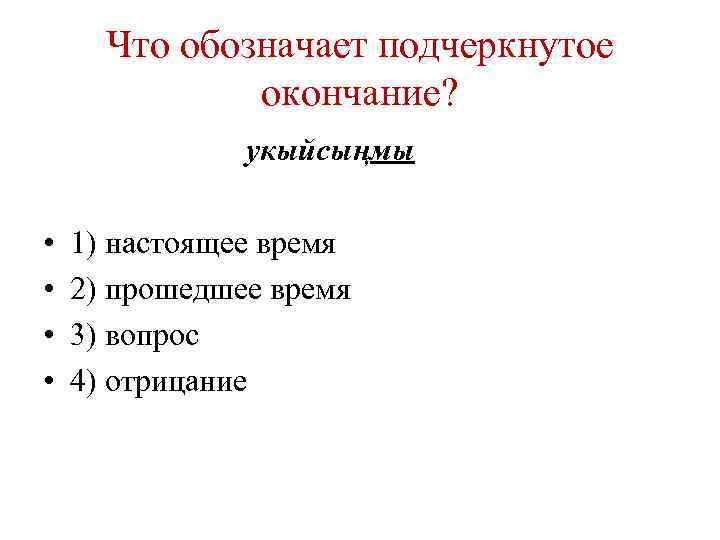 Что обозначает подчеркнутое окончание?

укыйсыңмы

• 1) настоящее время
• 2) прошедшее время
• 3) вопрос
• 4) отрицание